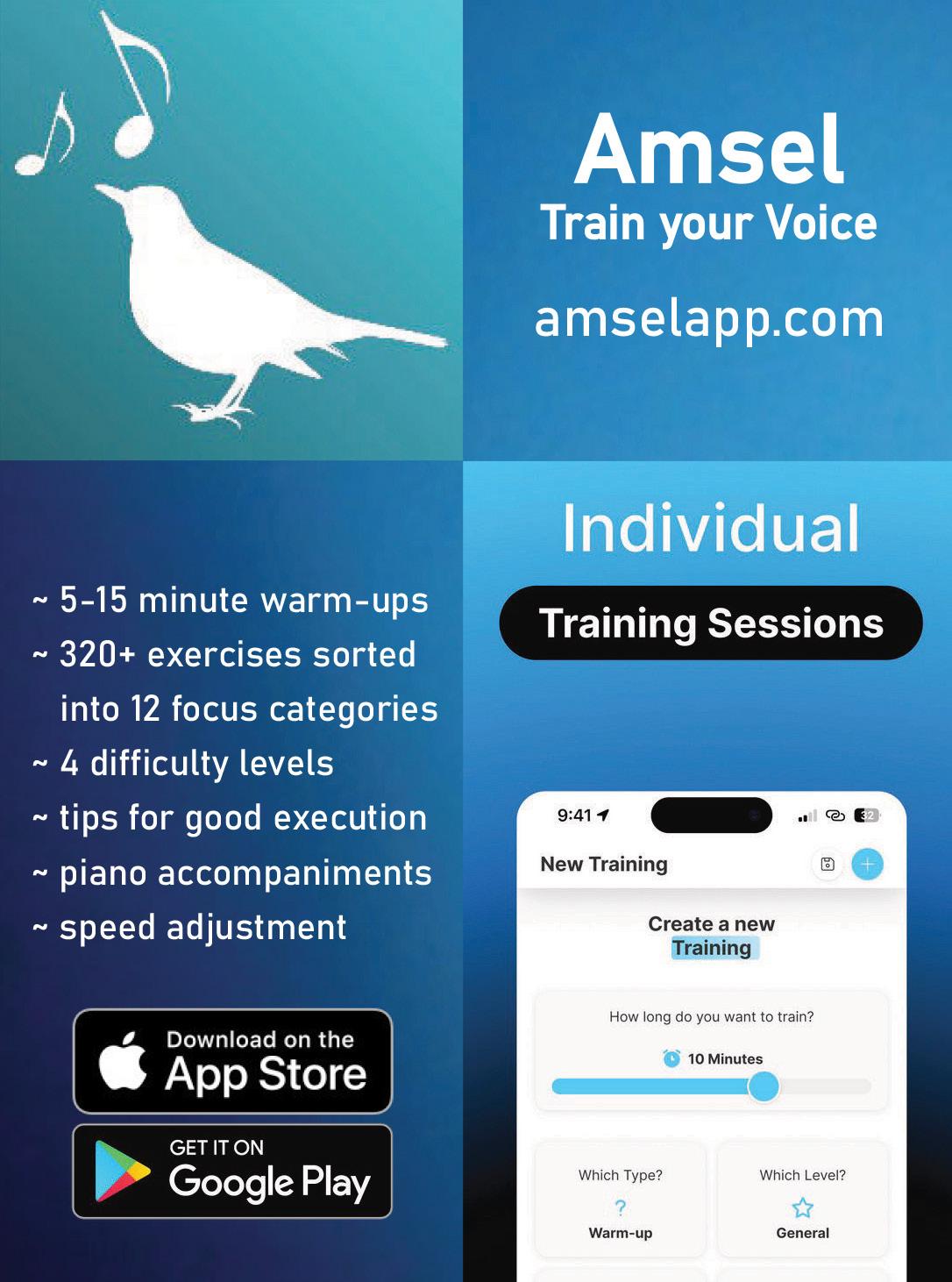 Amsel
Train your Voice

amselapp.com

~ 5-15 minute warm-ups
~ 320+ exercises sorted into 12 focus categories
~ 4 difficulty levels
~ tips for good execution
~ piano accompaniments
~ speed adjustment

Download on the App Store

GET IT ON Google Play

Individual

Training Sessions

9:41

32

New Training

Create a new Training

How long do you want to train?

10 Minutes

Which Type?

?

Warm-up

Which Level?

General